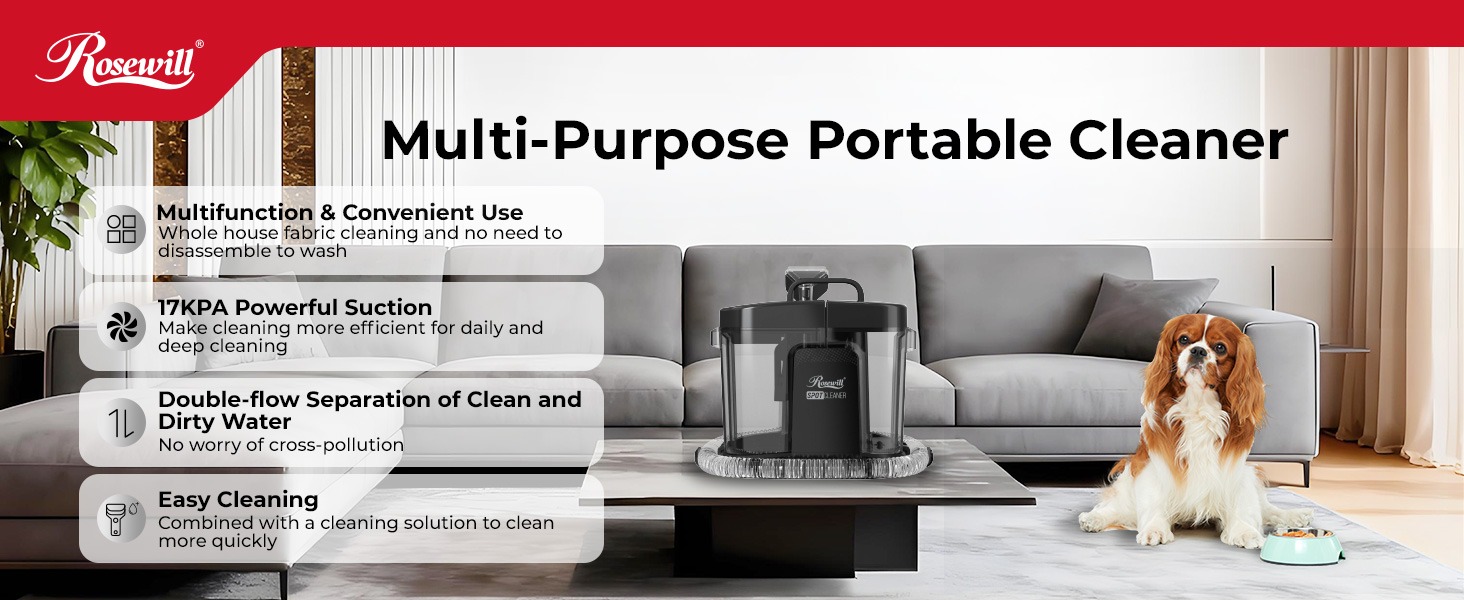 Rosewill®

Multi-Purpose Portable Cleaner

Multifunction & Convenient Use
Whole house fabric cleaning and no need to disassemble to wash

17KPA Powerful Suction
Make cleaning more efficient for daily and deep cleaning

Double-flow Separation of Clean and Dirty Water
No worry of cross-pollution

Easy Cleaning
Combined with a cleaning solution to clean more quickly

Rosewill
SPOT CLEANER